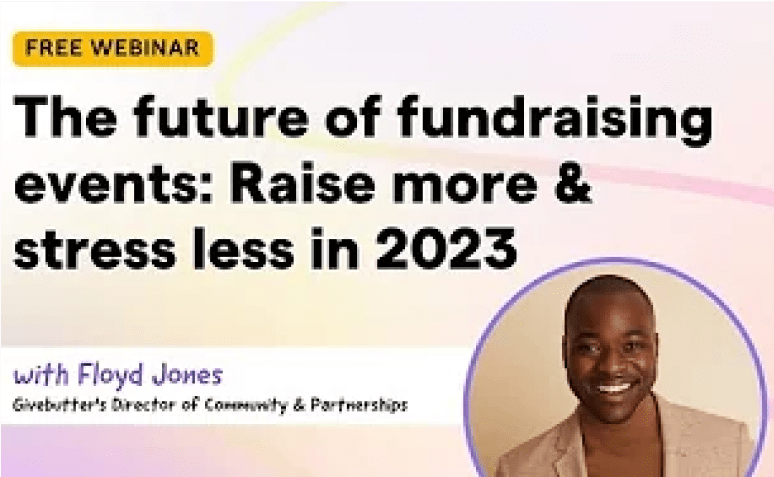 FREE WEBINAR

The future of fundraising events: Raise more & stress less in 2023

with Floyd Jones

Givebutter's Director of Community & Partnerships